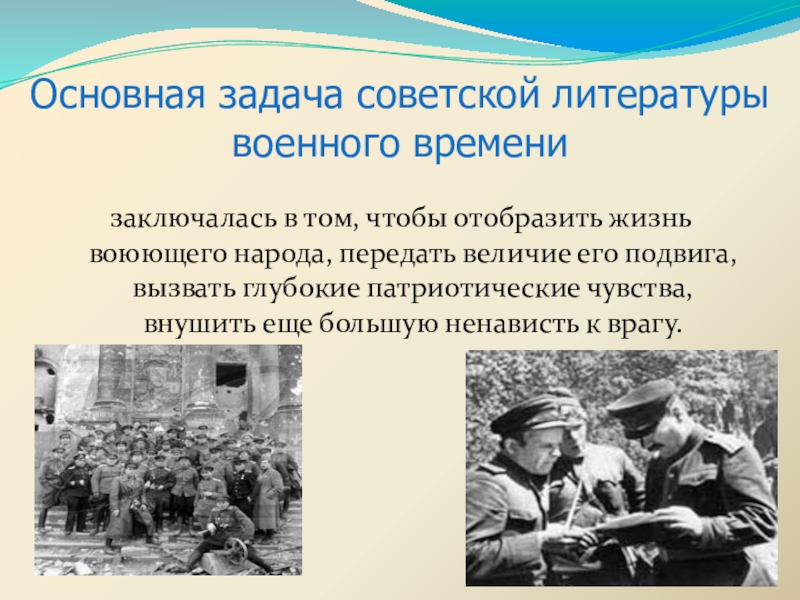 Основная задача советской литературы военного времени

заключалась в том, чтобы отобразить жизнь воюющего народа, передать величие его подвига, вызвать глубокие патриотические чувства, внушить еще большую ненависть к врагу.